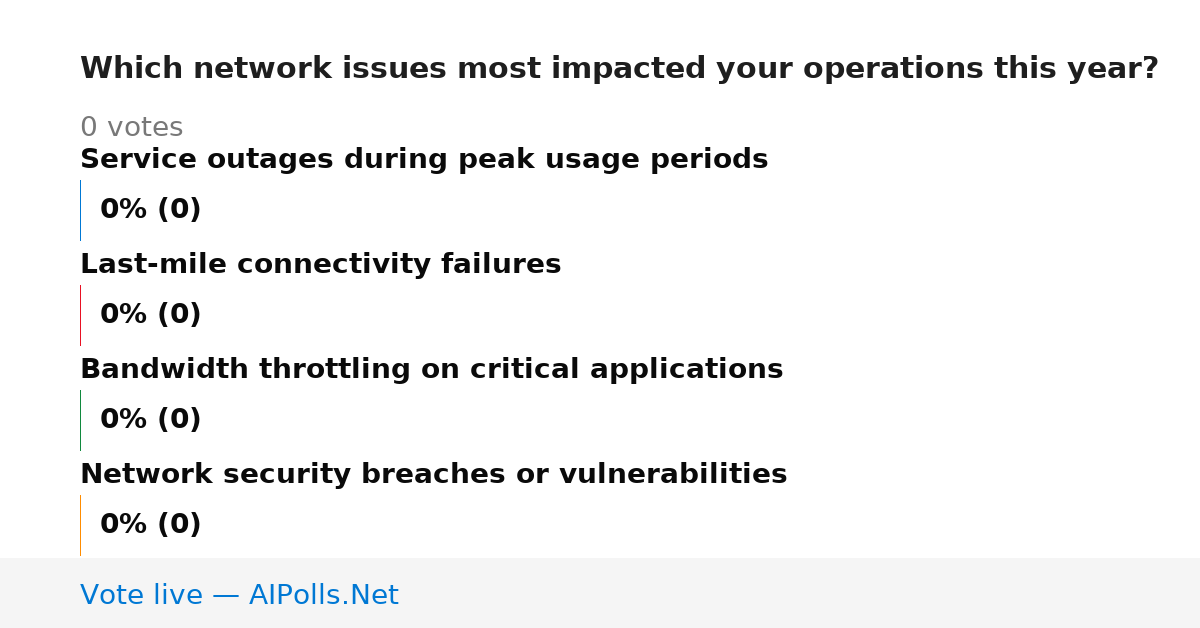 Which network issues most impacted your operations this year?

0 votes

Service outages during peak usage periods

0% (0)

Last-mile connectivity failures

0% (0)

Bandwidth throttling on critical applications

0% (0)

Network security breaches or vulnerabilities

0% (0)

Vote live — AIPolls.Net